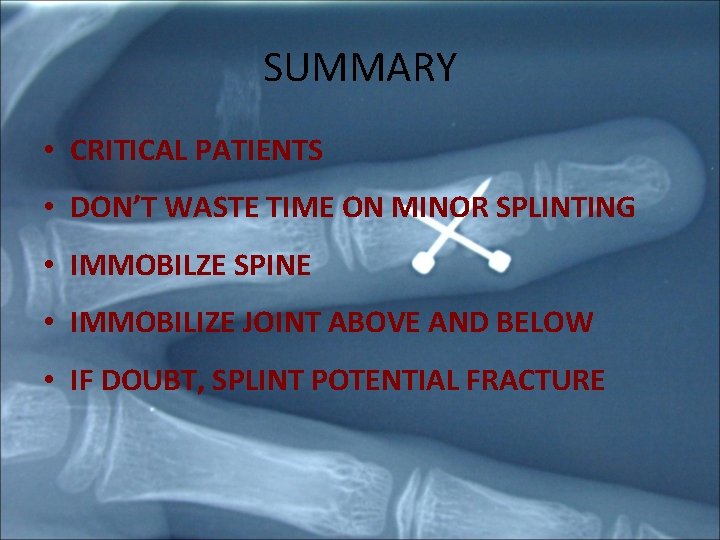 SUMMARY

• CRITICAL PATIENTS
• DON'T WASTE TIME ON MINOR SPLINTING
• IMMOBILZE SPINE
• IMMOBILIZE JOINT ABOVE AND BELOW
• IF DOUBT, SPLINT POTENTIAL FRACTURE